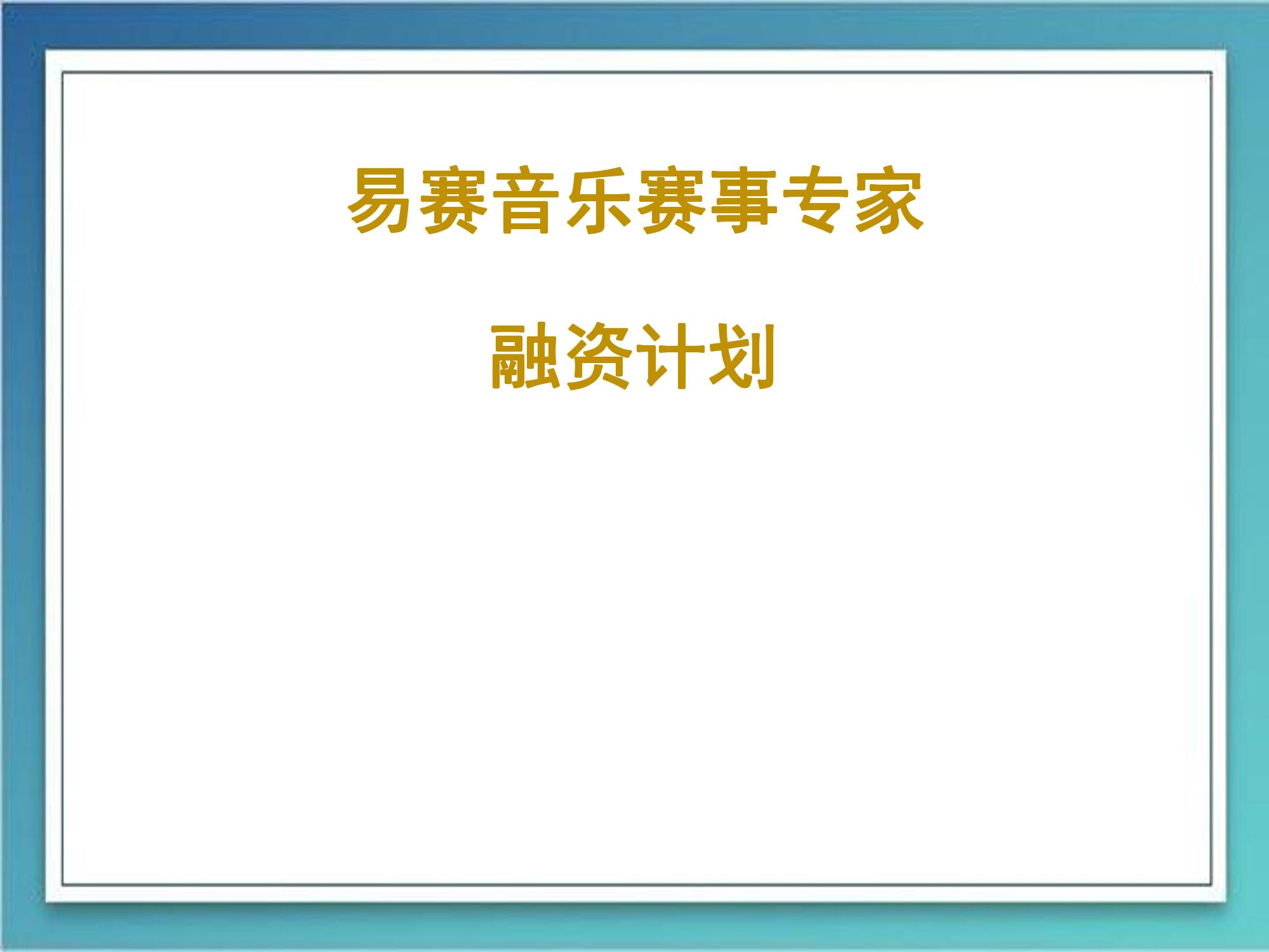 易赛音乐赛事专家

融资计划